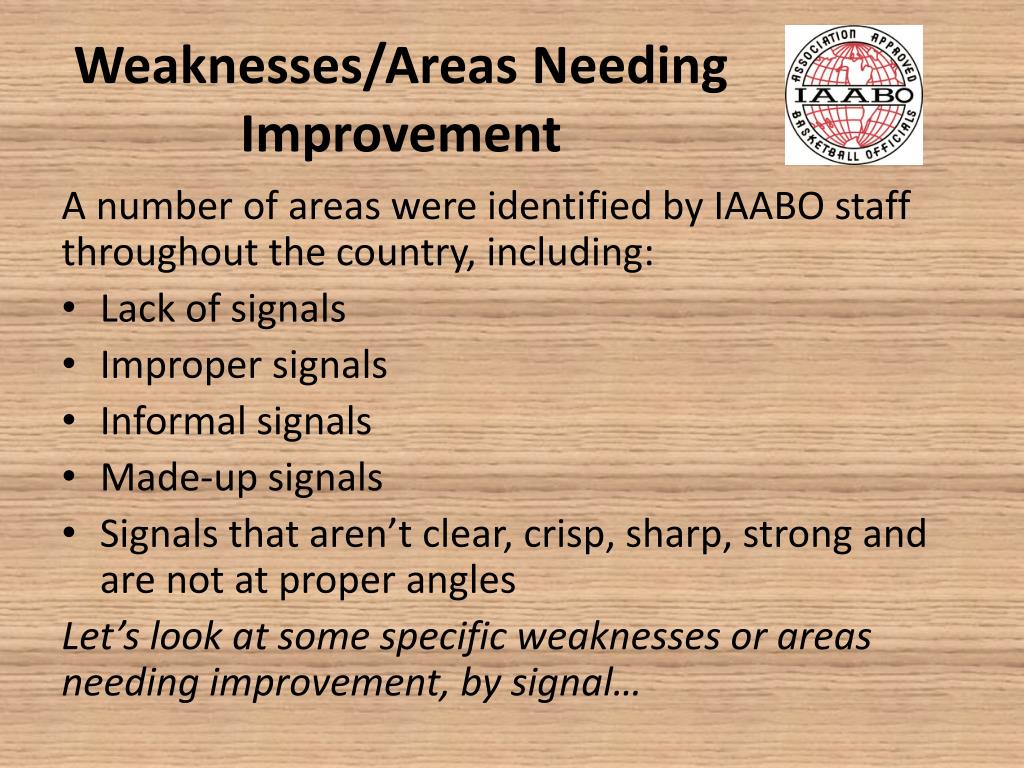 Weaknesses/Areas Needing Improvement

ASSOCIATION APPROVED
IAABO
BASKETBALL OFFICIALS

A number of areas were identified by IAABO staff throughout the country, including:

• Lack of signals
• Improper signals
• Informal signals
• Made-up signals
• Signals that aren't clear, crisp, sharp, strong and are not at proper angles

Let's look at some specific weaknesses or areas needing improvement, by signal…